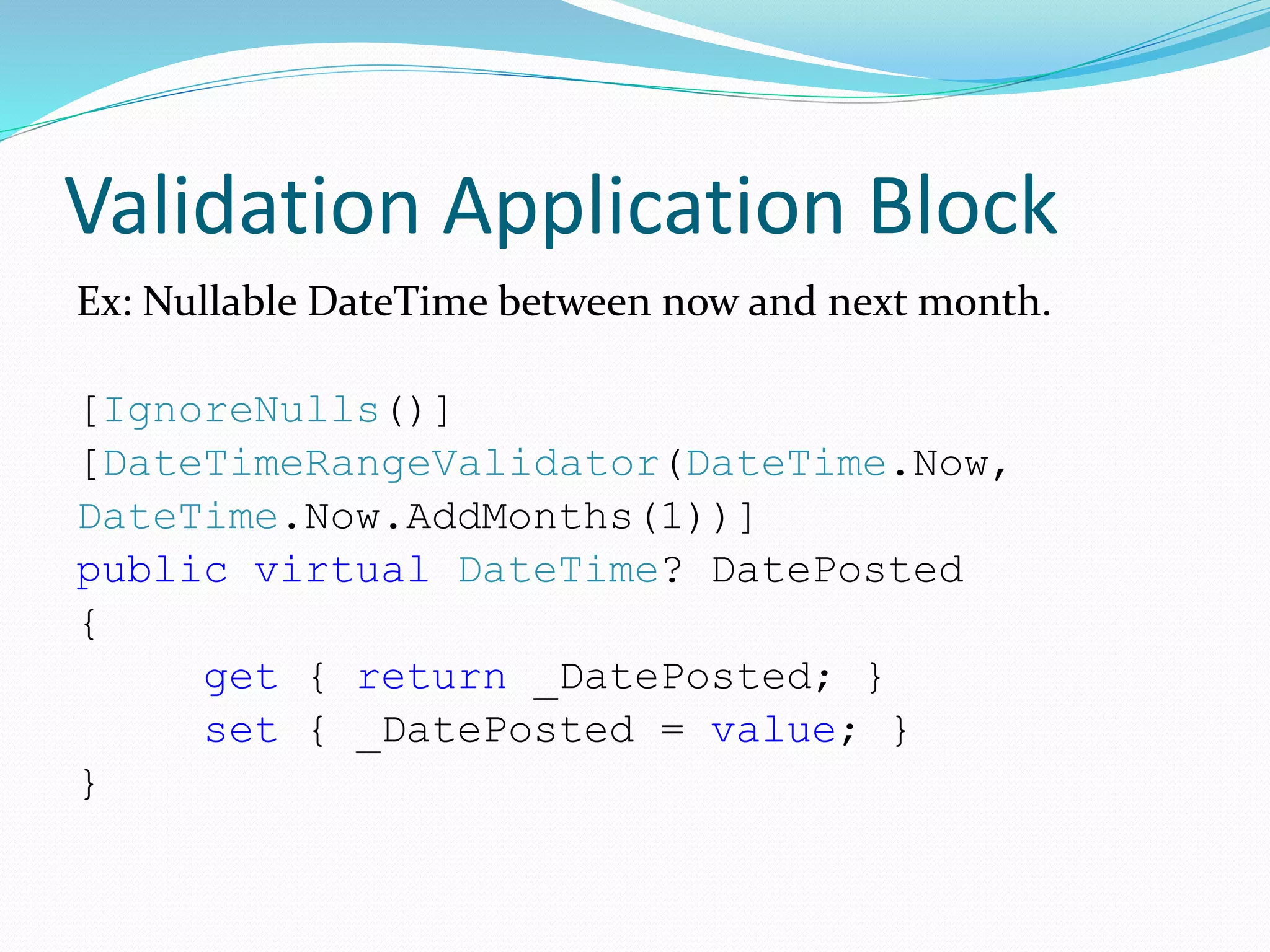 Validation Application Block

Ex: Nullable DateTime between now and next month.

[IgnoreNulls()]
[DateTimeRangeValidator(DateTime.Now,
DateTime.Now.AddMonths(1))]
public virtual DateTime? DatePosted
{
    get { return _DatePosted; }
    set { _DatePosted = value; }
}